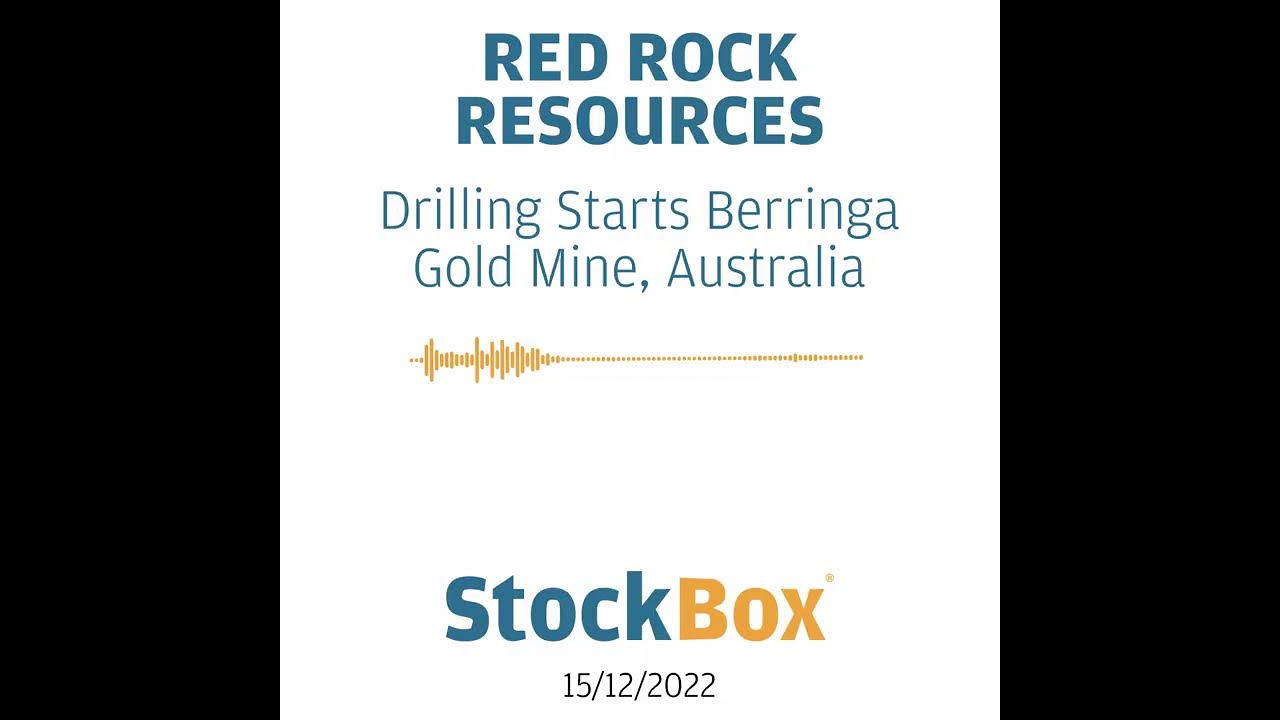 RED ROCK RESOURCES

Drilling Starts Berringa Gold Mine, Australia

StockBox®

15/12/2022